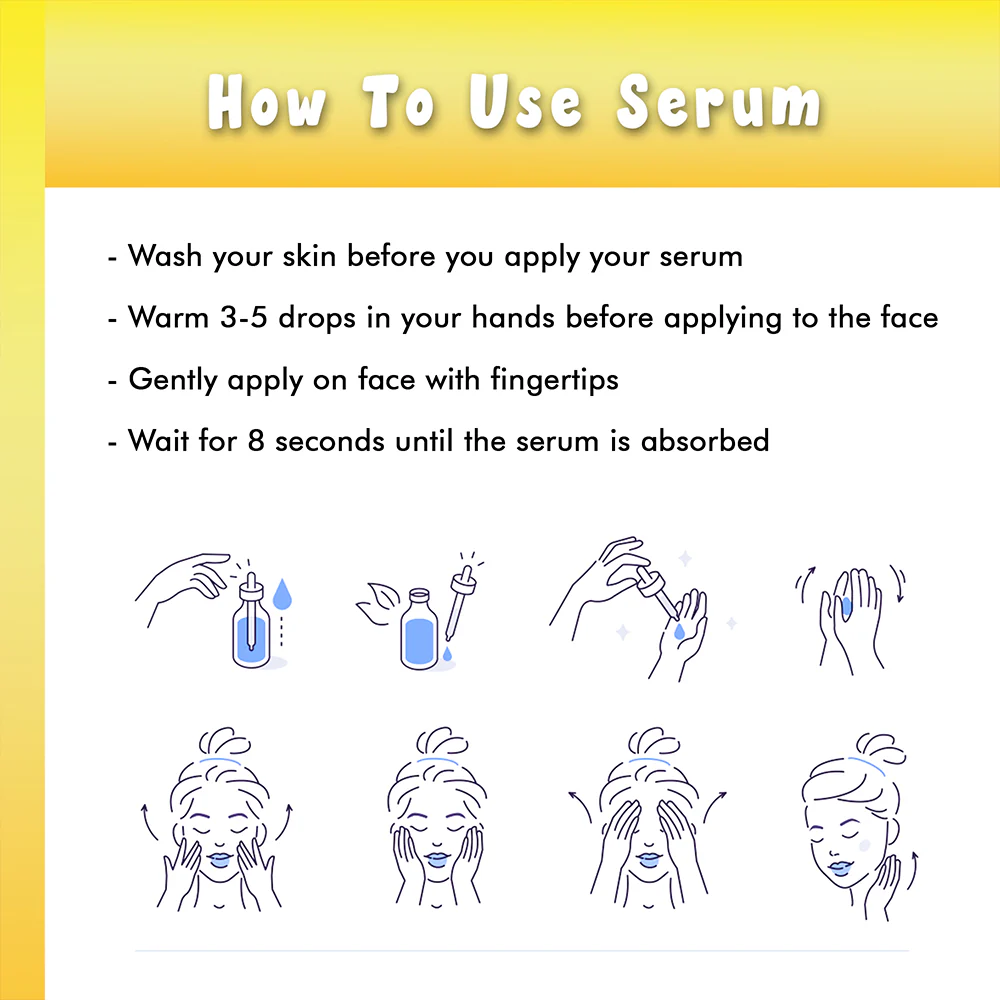 How To Use Serum

- Wash your skin before you apply your serum

- Warm 3-5 drops in your hands before applying to the face

- Gently apply on face with fingertips

- Wait for 8 seconds until the serum is absorbed